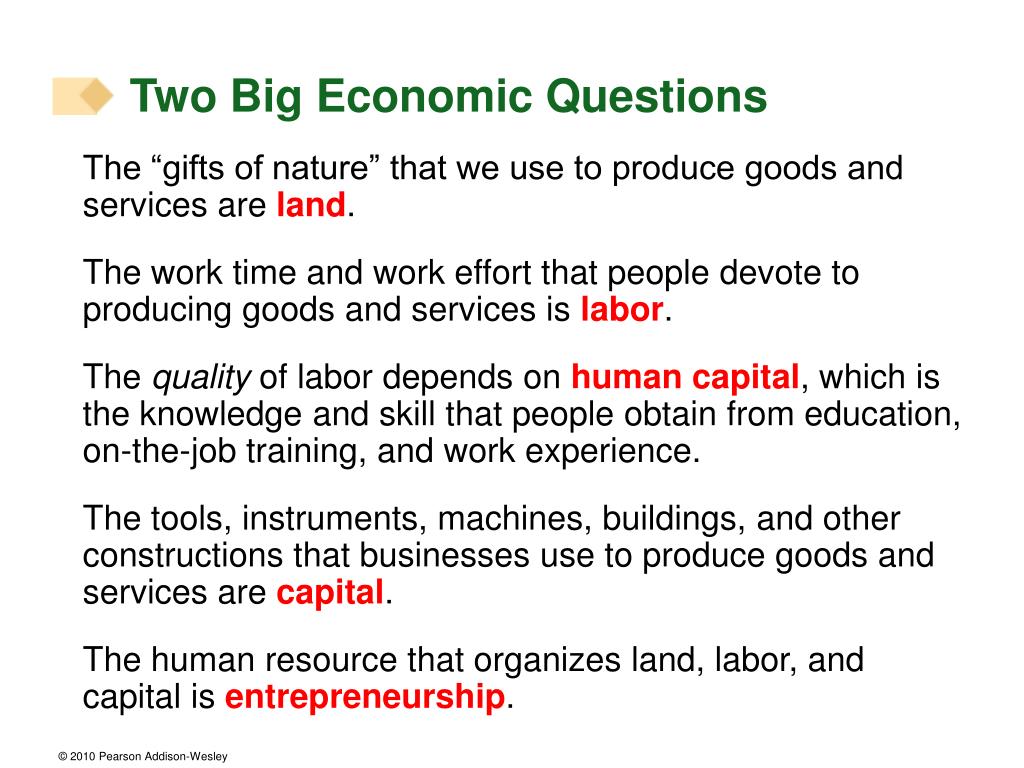 Two Big Economic Questions

The “gifts of nature” that we use to produce goods and services are land.

The work time and work effort that people devote to producing goods and services is labor.

The quality of labor depends on human capital, which is the knowledge and skill that people obtain from education, on-the-job training, and work experience.

The tools, instruments, machines, buildings, and other constructions that businesses use to produce goods and services are capital.

The human resource that organizes land, labor, and capital is entrepreneurship.

© 2010 Pearson Addison-Wesley